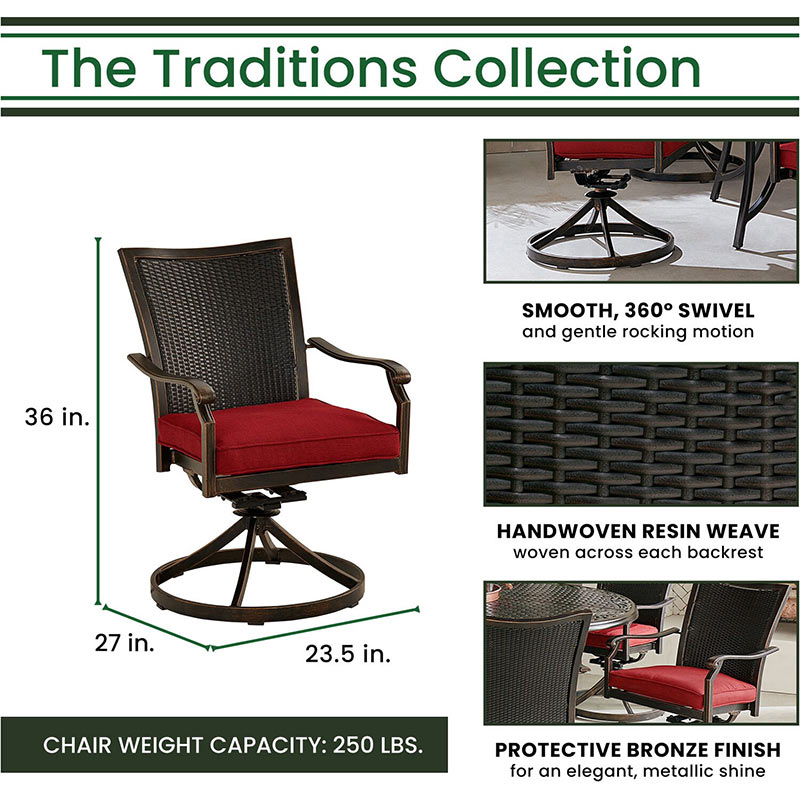 The Traditions Collection

36 in.

27 in.

23.5 in.

CHAIR WEIGHT CAPACITY: 250 LBS.

SMOOTH, 360° SWIVEL
and gentle rocking motion

HANDWOVEN RESIN WEAVE
woven across each backrest

PROTECTIVE BRONZE FINISH
for an elegant, metallic shine